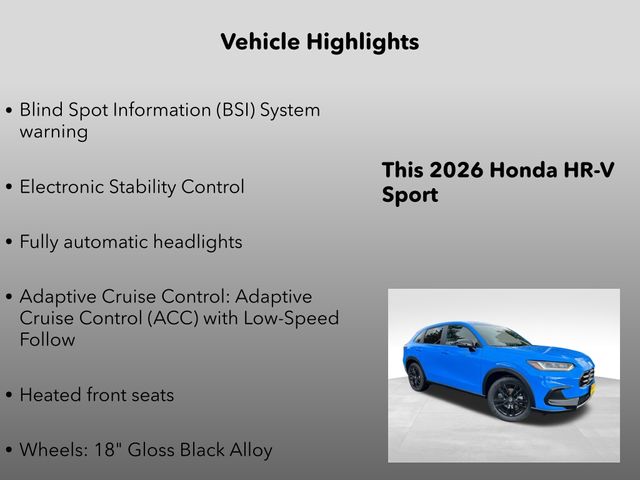 Vehicle Highlights

• Blind Spot Information (BSI) System warning

• Electronic Stability Control

• Fully automatic headlights

• Adaptive Cruise Control: Adaptive Cruise Control (ACC) with Low-Speed Follow

• Heated front seats

• Wheels: 18" Gloss Black Alloy

This 2026 Honda HR-V Sport